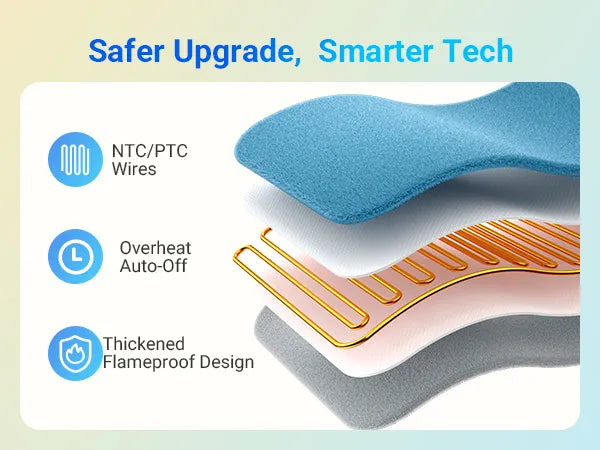 Safer Upgrade, Smarter Tech

NTC/PTC Wires

Overheat Auto-Off

Thickened Flameproof Design